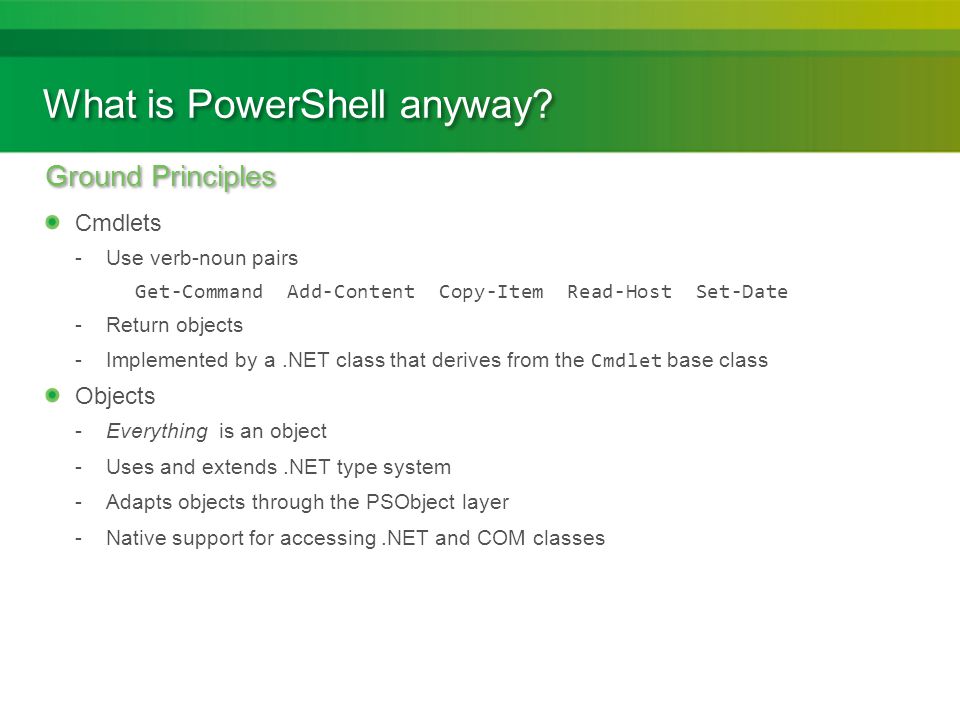 What is PowerShell anyway?

Ground Principles

Cmdlets

- Use verb-noun pairs

Get-Command Add-Content Copy-Item Read-Host Set-Date

- Return objects

- Implemented by a .NET class that derives from the Cmdlet base class

Objects

- Everything is an object

- Uses and extends .NET type system

- Adapts objects through the PSObject layer

- Native support for accessing .NET and COM classes